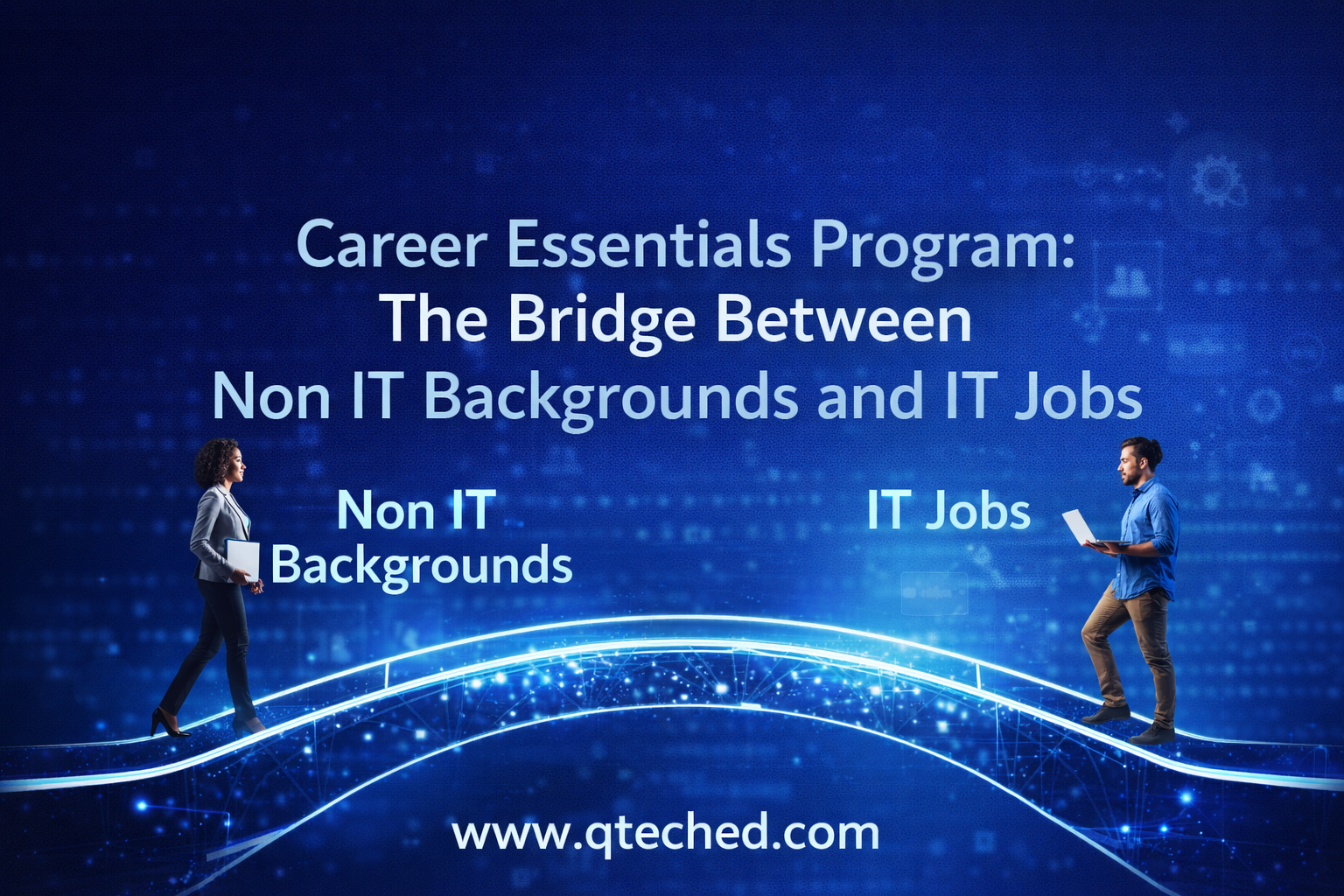 Career Essentials Program:
The Bridge Between
Non IT Backgrounds and IT Jobs

Non IT
Backgrounds

IT Jobs

www.qteched.com